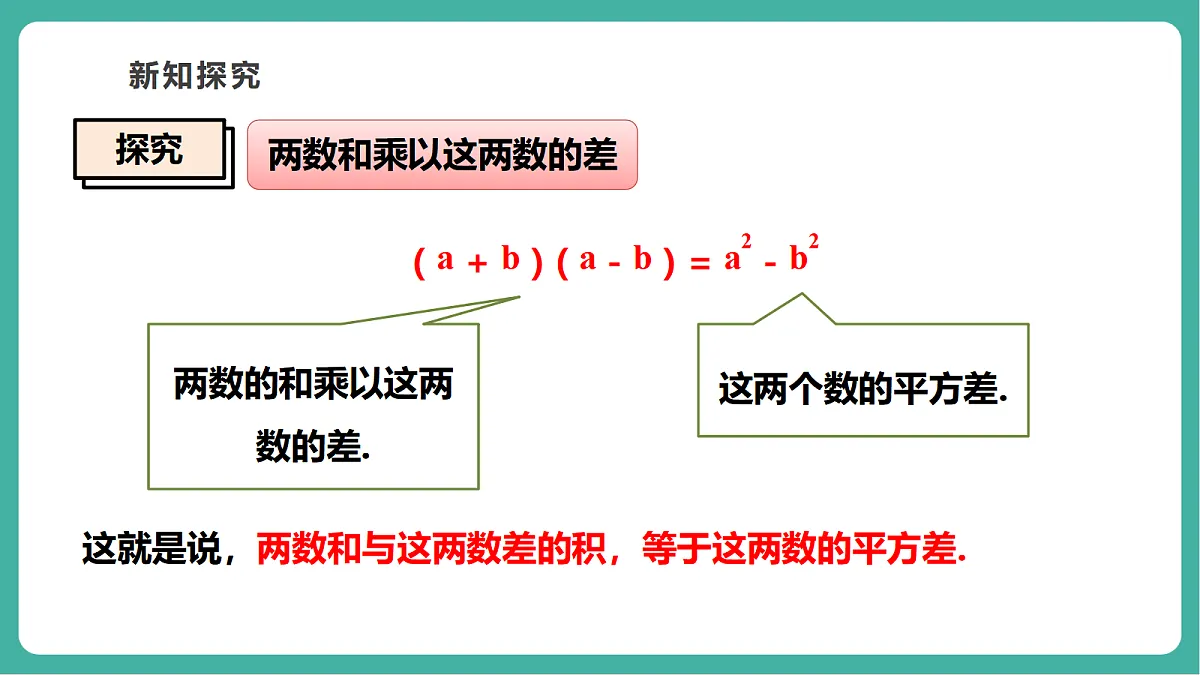 新知探究

探究

两数和乘以这两数的差

$(a+b)(a-b)=a^2-b^2$

两数的和乘以这两数的差.

这两个数的平方差.

这就是说，两数和与这两数差的积，等于这两数的平方差.